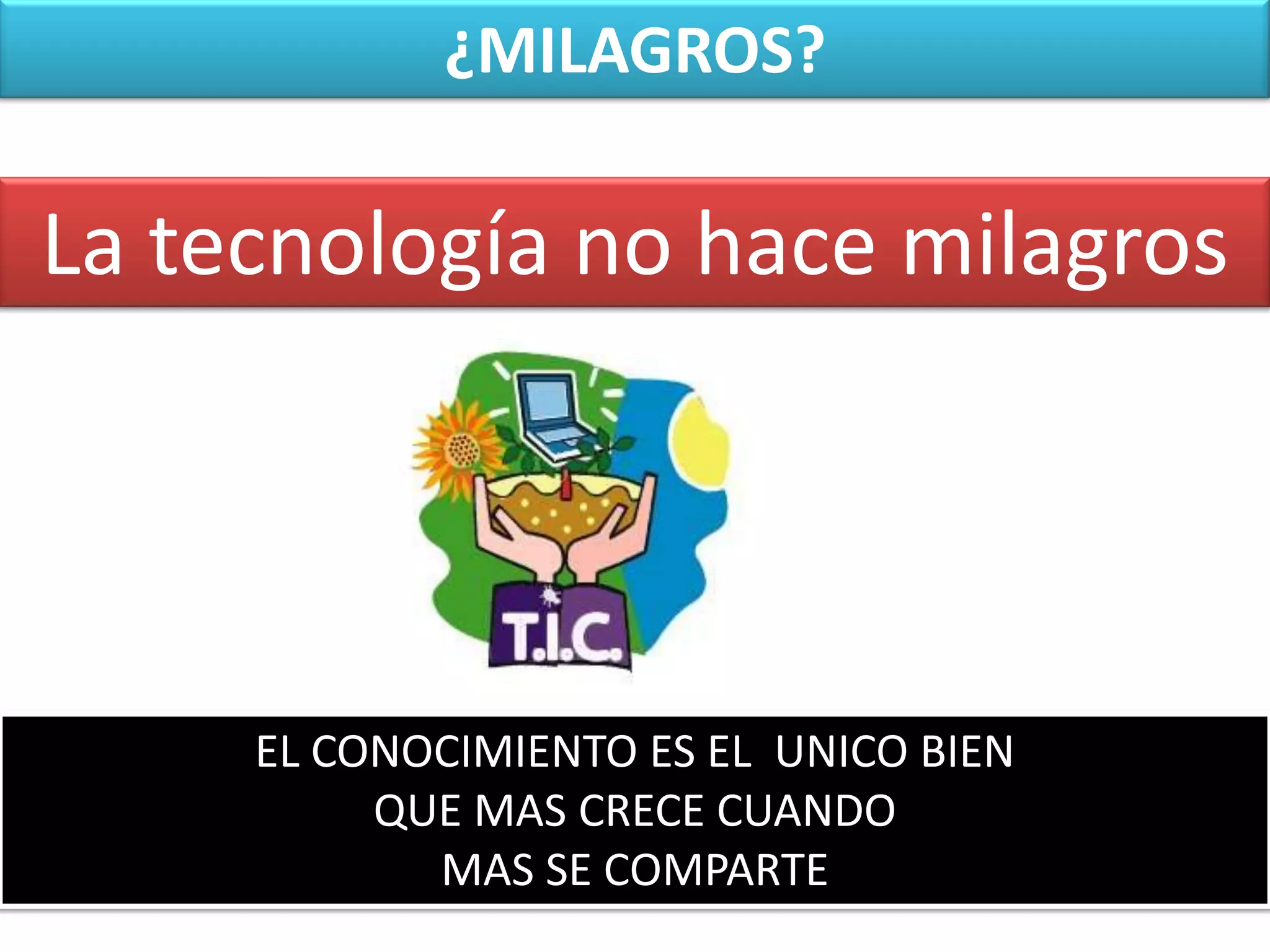 ¿MILAGROS?

La tecnología no hace milagros

T.I.C.

EL CONOCIMIENTO ES EL UNICO BIEN QUE MAS CRECE CUANDO MAS SE COMPARTE